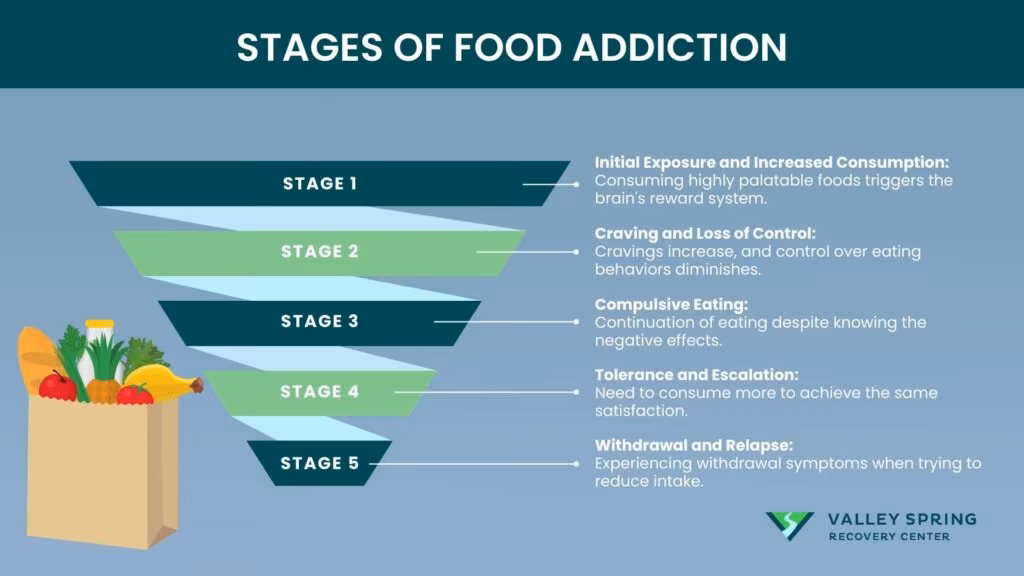 STAGES OF FOOD ADDICTION

STAGE 1

Initial Exposure and Increased Consumption: Consuming highly palatable foods triggers the brain's reward system.

STAGE 2

Craving and Loss of Control: Cravings increase, and control over eating behaviors diminishes.

STAGE 3

Compulsive Eating: Continuation of eating despite knowing the negative effects.

STAGE 4

Tolerance and Escalation: Need to consume more to achieve the same satisfaction.

STAGE 5

Withdrawal and Relapse: Experiencing withdrawal symptoms when trying to reduce intake.

VALLEY SPRING
RECOVERY CENTER